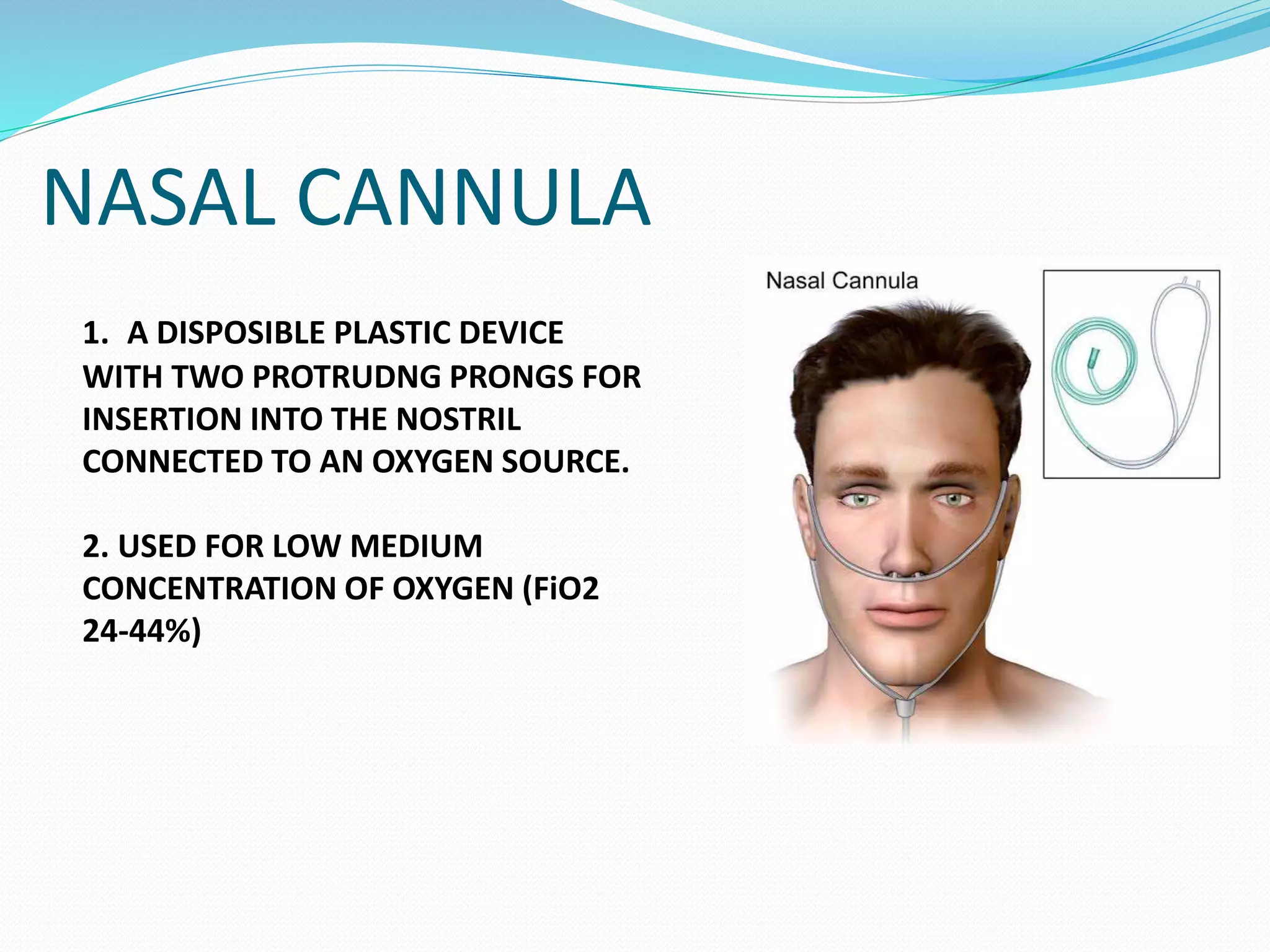 NASAL CANNULA

1. A DISPOSIBLE PLASTIC DEVICE WITH TWO PROTRUDNG PRONGS FOR INSERTION INTO THE NOSTRIL CONNECTED TO AN OXYGEN SOURCE.

2. USED FOR LOW MEDIUM CONCENTRATION OF OXYGEN (FiO2 24-44%)

Nasal Cannula